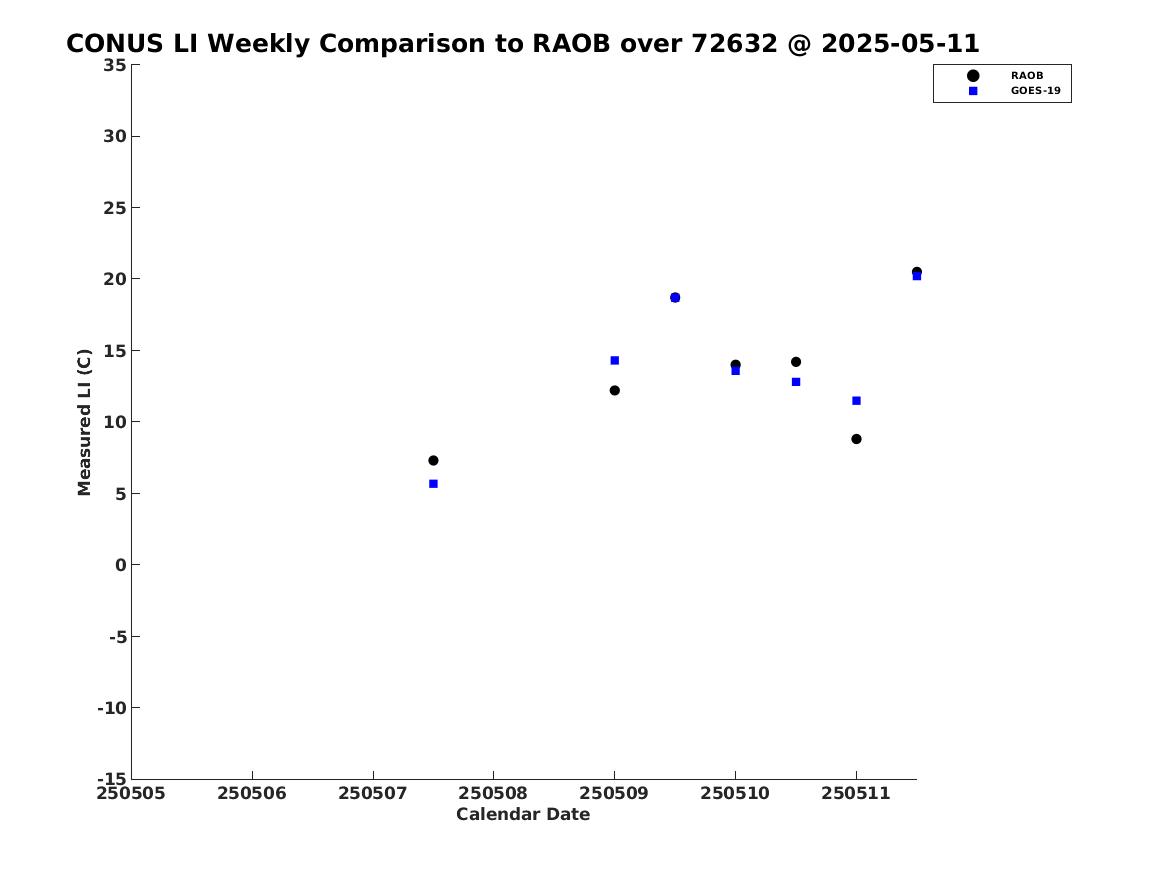 CONUS LI Weekly Comparison to RAOB over 72632 @ 2025-05-11

RAOB
GOES-19

Measured LI (C)

35
30
25
20
15
10
5
0
-5
-10
-15

250505 250506 250507 250508 250509 250510 250511

Calendar Date